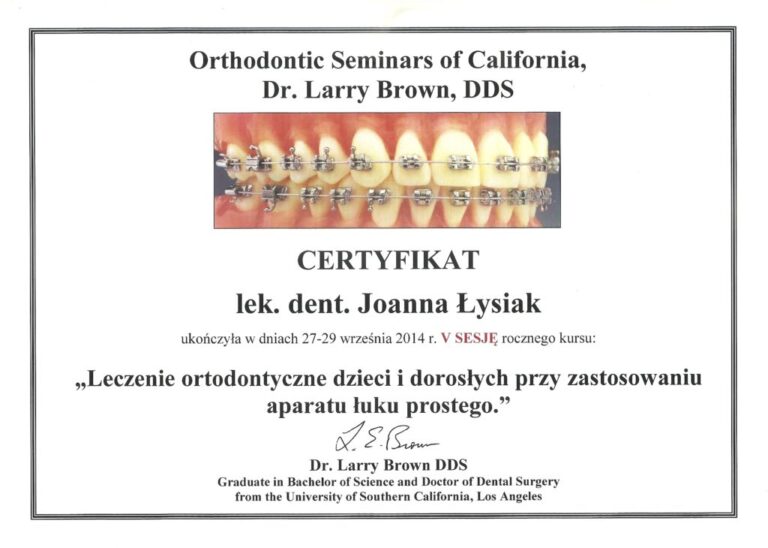 Orthodontic Seminars of California,
Dr. Larry Brown, DDS

CERTYFIKAT

lek. dent. Joanna Łysiak

ukończyła w dniach 27-29 września 2014 r. V SESJĘ rocznego kursu:

„Leczenie ortodontyczne dzieci i dorosłych przy zastosowaniu aparatu łuku prostego.”

L. E. Brown

Dr. Larry Brown DDS
Graduate in Bachelor of Science and Doctor of Dental Surgery
from the University of Southern California, Los Angeles